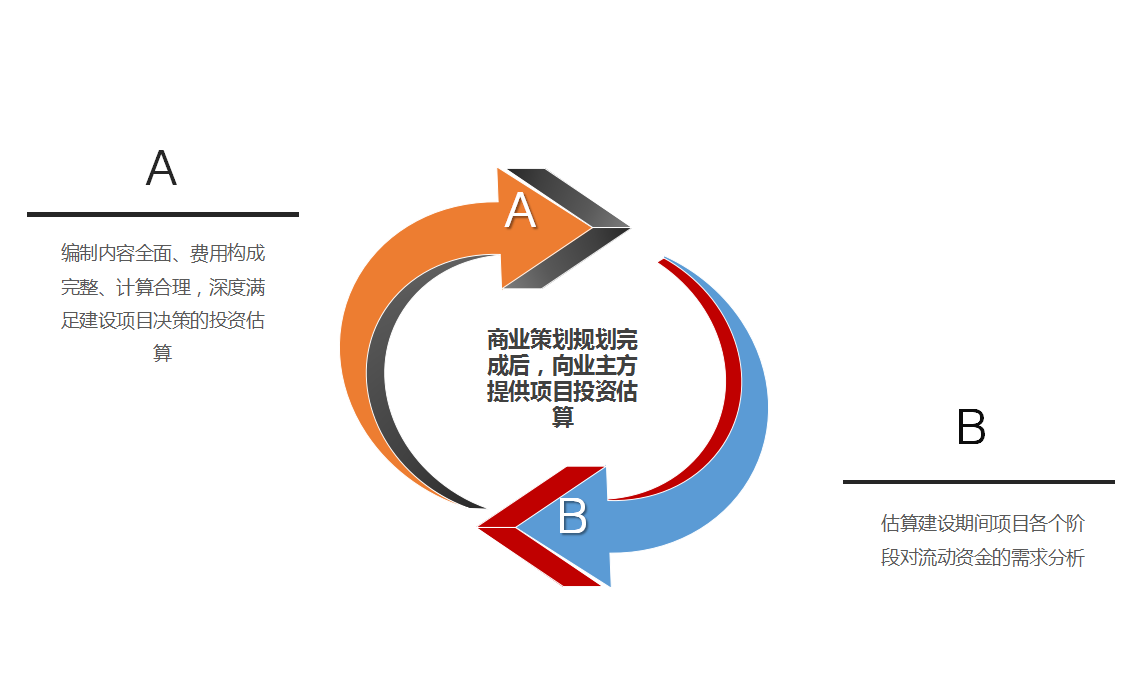 A

编制内容全面、费用构成完整、计算合理，深度满足建设项目决策的投资估算

A

商业策划规划完成后，向业主方提供项目投资估算

B

B

估算建设期间项目各个阶段对流动资金的需求分析